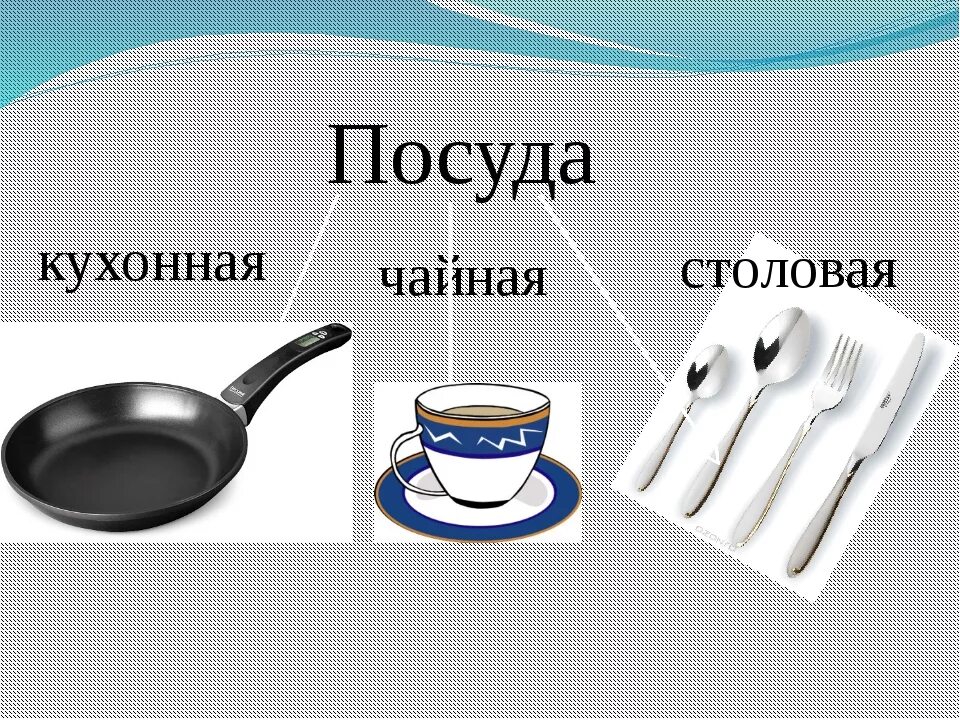 Посуда

кухонная

чайная

столовая